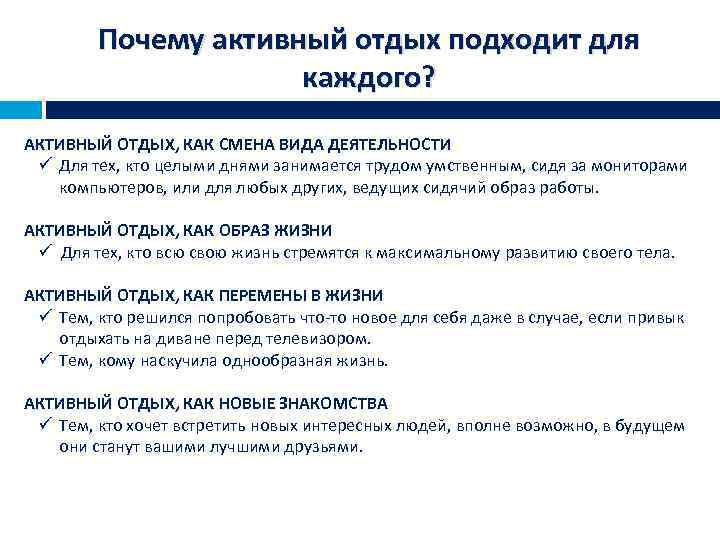 Почему активный отдых подходит для каждого?

АКТИВНЫЙ ОТДЫХ, КАК СМЕНА ВИДА ДЕЯТЕЛЬНОСТИ
✓ Для тех, кто целыми днями занимается трудом умственным, сидя за мониторами компьютеров, или для любых других, ведущих сидячий образ работы.

АКТИВНЫЙ ОТДЫХ, КАК ОБРАЗ ЖИЗНИ
✓ Для тех, кто всю свою жизнь стремятся к максимальному развитию своего тела.

АКТИВНЫЙ ОТДЫХ, КАК ПЕРЕМЕНЫ В ЖИЗНИ
✓ Тем, кто решился попробовать что-то новое для себя даже в случае, если привык отдыхать на диване перед телевизором.
✓ Тем, кому наскучила однообразная жизнь.

АКТИВНЫЙ ОТДЫХ, КАК НОВЫЕ ЗНАКОМСТВА
✓ Тем, кто хочет встретить новых интересных людей, вполне возможно, в будущем они станут вашими лучшими друзьями.